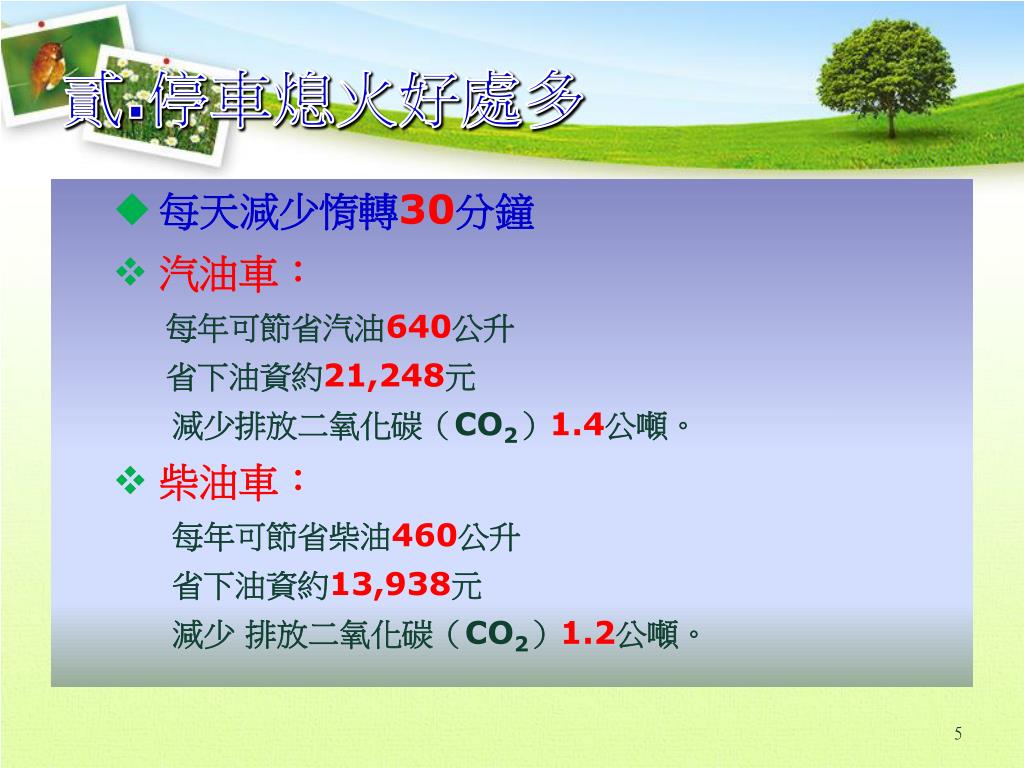 貳.停車熄火好處多

◆ 每天減少惰轉30分鐘

❖ 汽油車：

每年可節省汽油640公升

省下油資約21,248元

減少排放二氧化碳（$CO_2$）1.4公噸。

❖ 柴油車：

每年可節省柴油460公升

省下油資約13,938元

減少 排放二氧化碳（$CO_2$）1.2公噸。

5